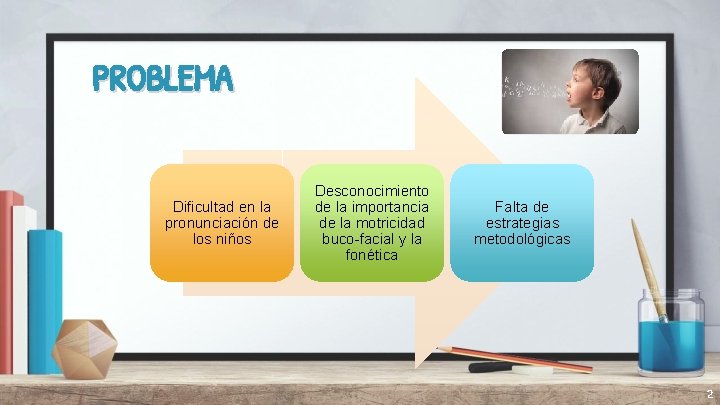 PROBLEMA

Dificultad en la pronunciación de los niños

Desconocimiento de la importancia de la motricidad buco-facial y la fonética

Falta de estrategias metodológicas

2